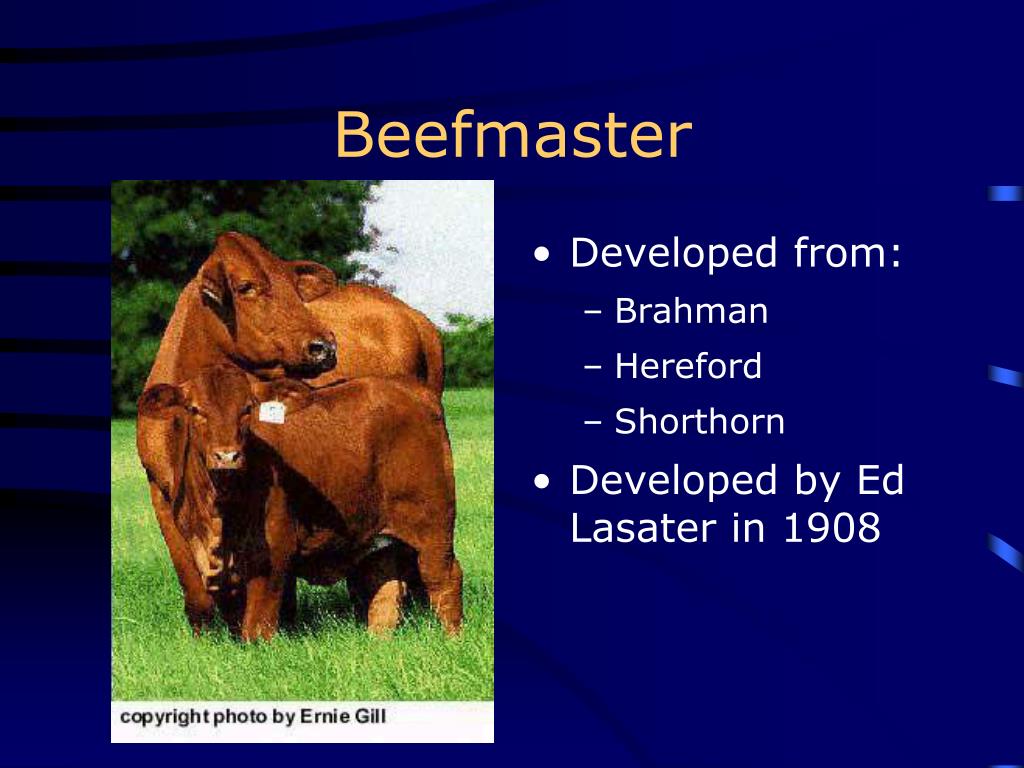 Beefmaster

copyright photo by Ernie Gill

• Developed from:
– Brahman
– Hereford
– Shorthorn
• Developed by Ed Lasater in 1908